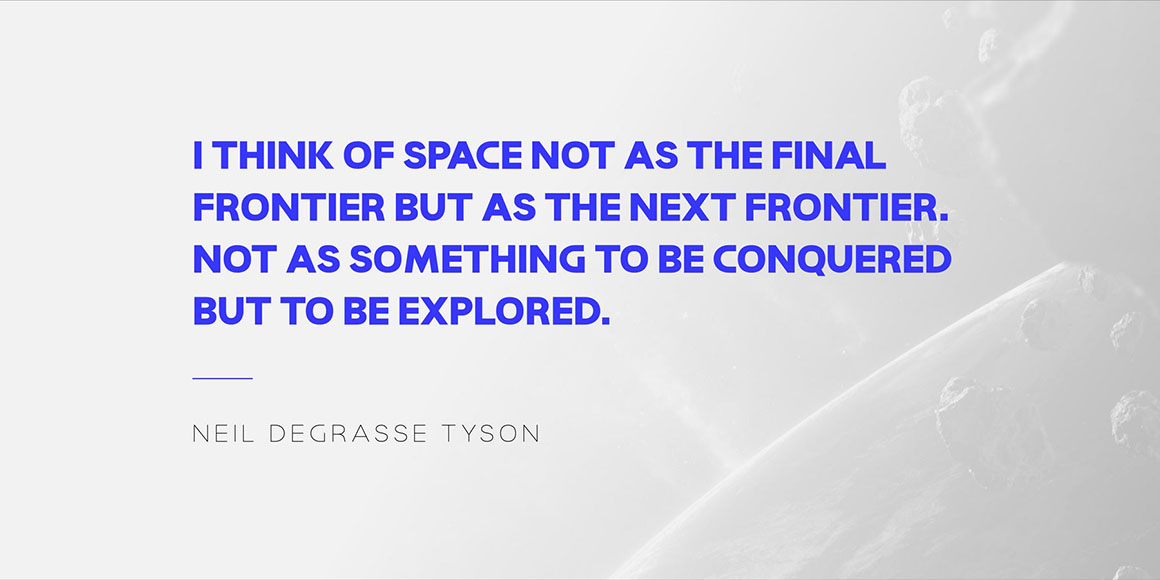 I THINK OF SPACE NOT AS THE FINAL FRONTIER BUT AS THE NEXT FRONTIER. NOT AS SOMETHING TO BE CONQUERED BUT TO BE EXPLORED.

NEIL DEGRASSE TYSON